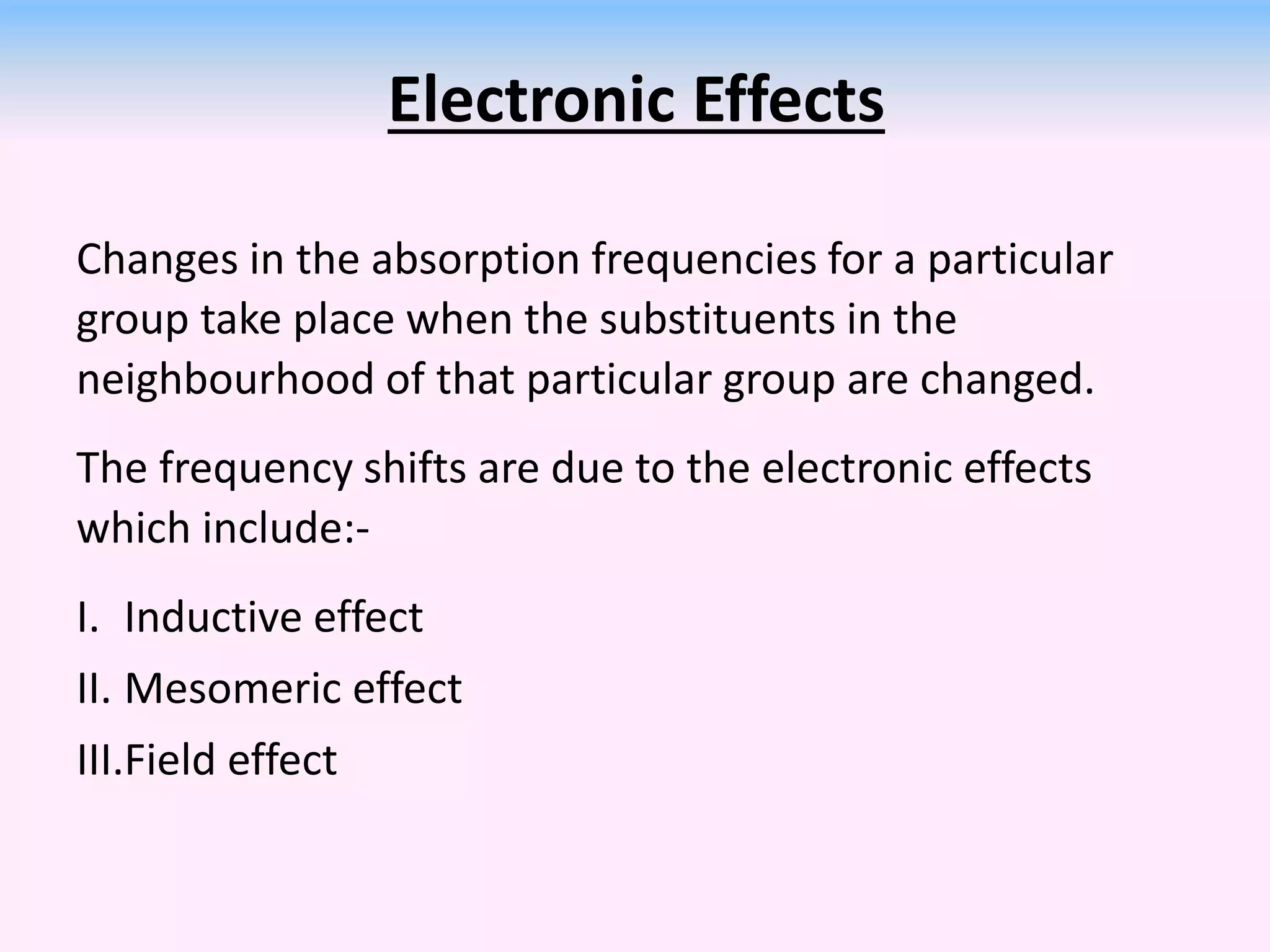 Electronic Effects

Changes in the absorption frequencies for a particular group take place when the substituents in the neighbourhood of that particular group are changed.

The frequency shifts are due to the electronic effects which include:-

I. Inductive effect

II. Mesomeric effect

III.Field effect